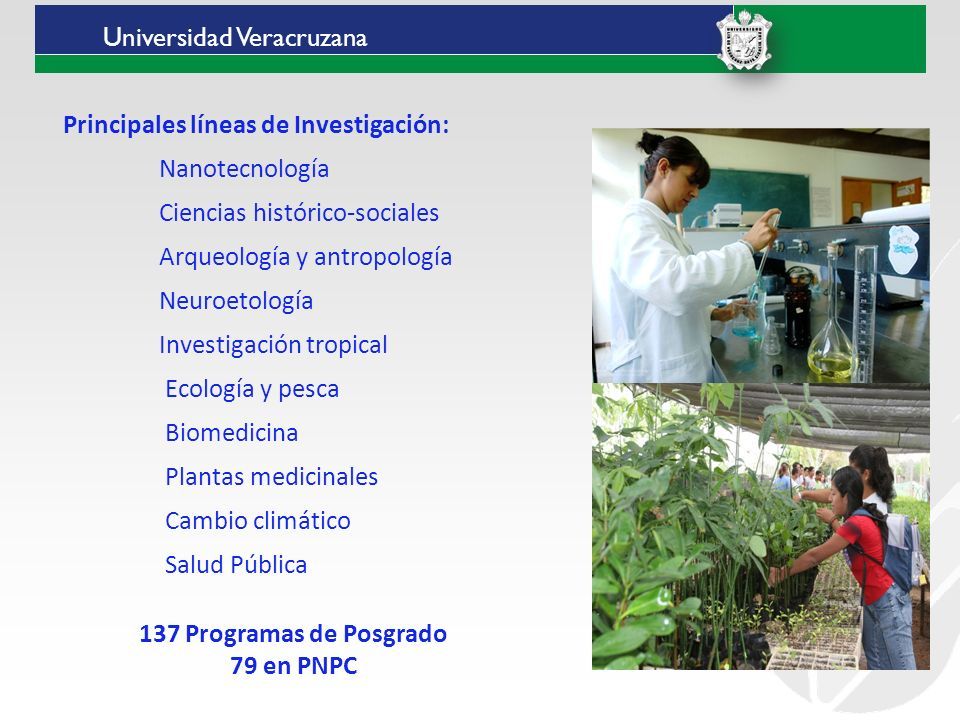 Universidad Veracruzana

Principales líneas de Investigación:

Nanotecnología

Ciencias histórico-sociales

Arqueología y antropología

Neuroetología

Investigación tropical

Ecología y pesca

Biomedicina

Plantas medicinales

Cambio climático

Salud Pública

137 Programas de Posgrado
79 en PNPC